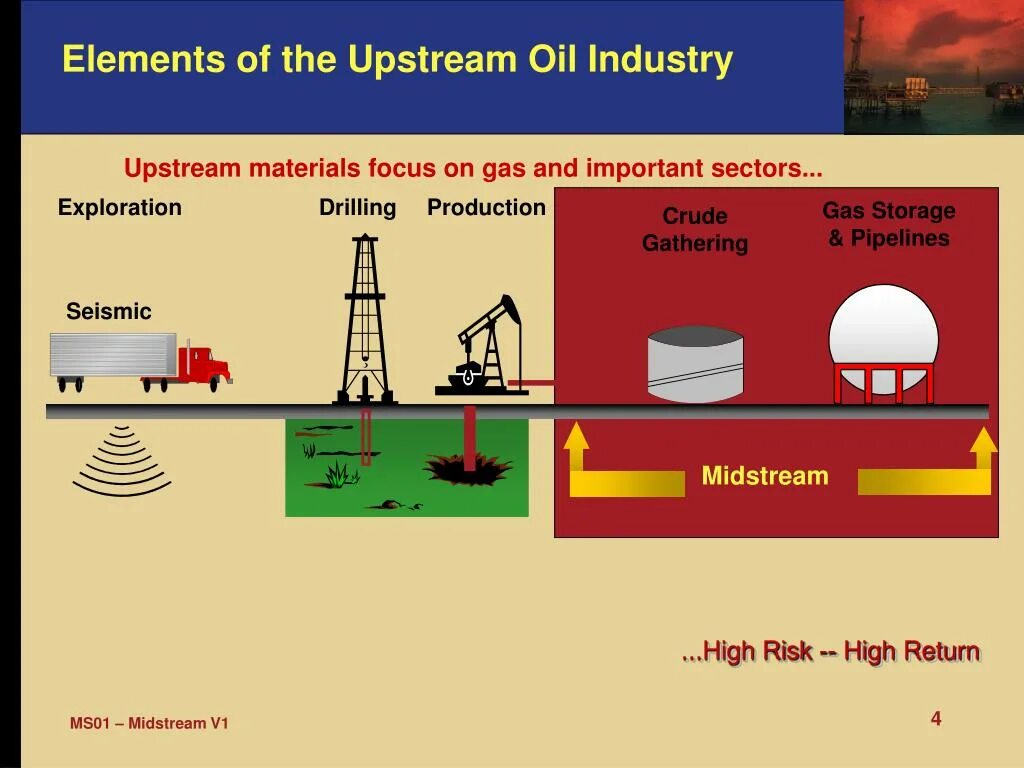 Elements of the Upstream Oil Industry

Upstream materials focus on gas and important sectors...

Exploration

Drilling

Production

Crude Gathering

Gas Storage & Pipelines

Seismic

Midstream

...High Risk -- High Return

MS01 – Midstream V1

4